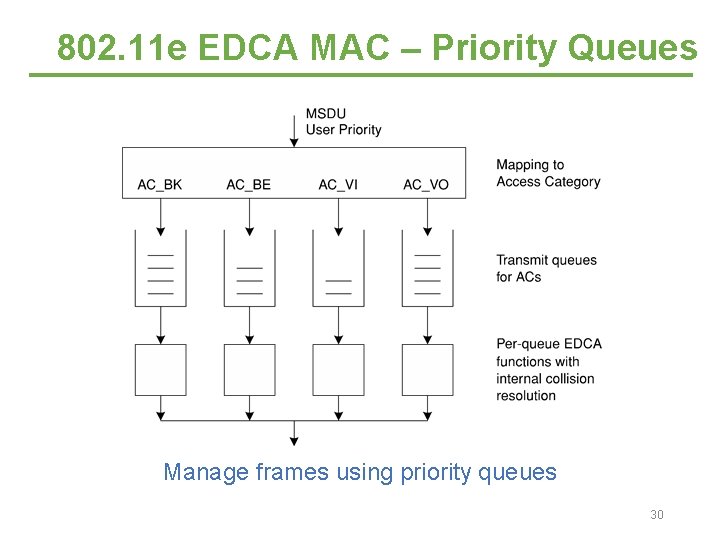 802.11e EDCA MAC – Priority Queues

MSDU
User Priority

AC_BK AC_BE AC_VI AC_VO

Mapping to Access Category

Transmit queues for ACs

Per-queue EDCA functions with internal collision resolution

Manage frames using priority queues

30